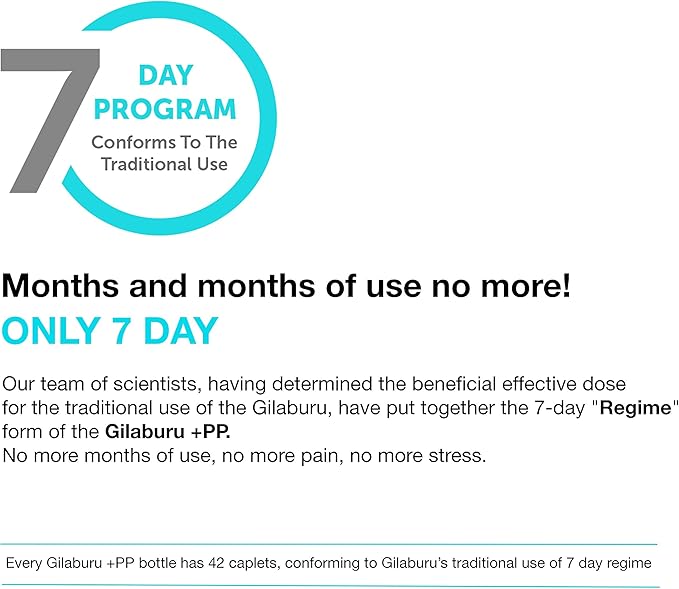 7 DAY PROGRAM
Conforms To The Traditional Use

Months and months of use no more!
ONLY 7 DAY

Our team of scientists, having determined the beneficial effective dose for the traditional use of the Gilaburu, have put together the 7-day "Regime" form of the Gilaburu +PP.
No more months of use, no more pain, no more stress.

Every Gilaburu +PP bottle has 42 caplets, conforming to Gilaburu's traditional use of 7 day regime